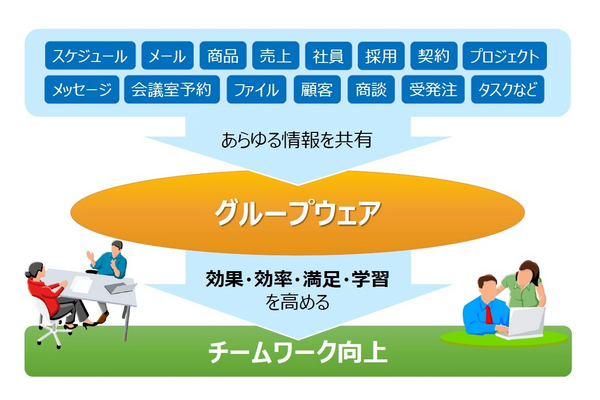 スケジュール メール 商品 売上 社員 採用 契約 プロジェクト
メッセージ 会議室予約 ファイル 顧客 商談 受発注 タスクなど

あらゆる情報を共有

グループウェア

効果・効率・満足・学習
を高める

チームワーク向上